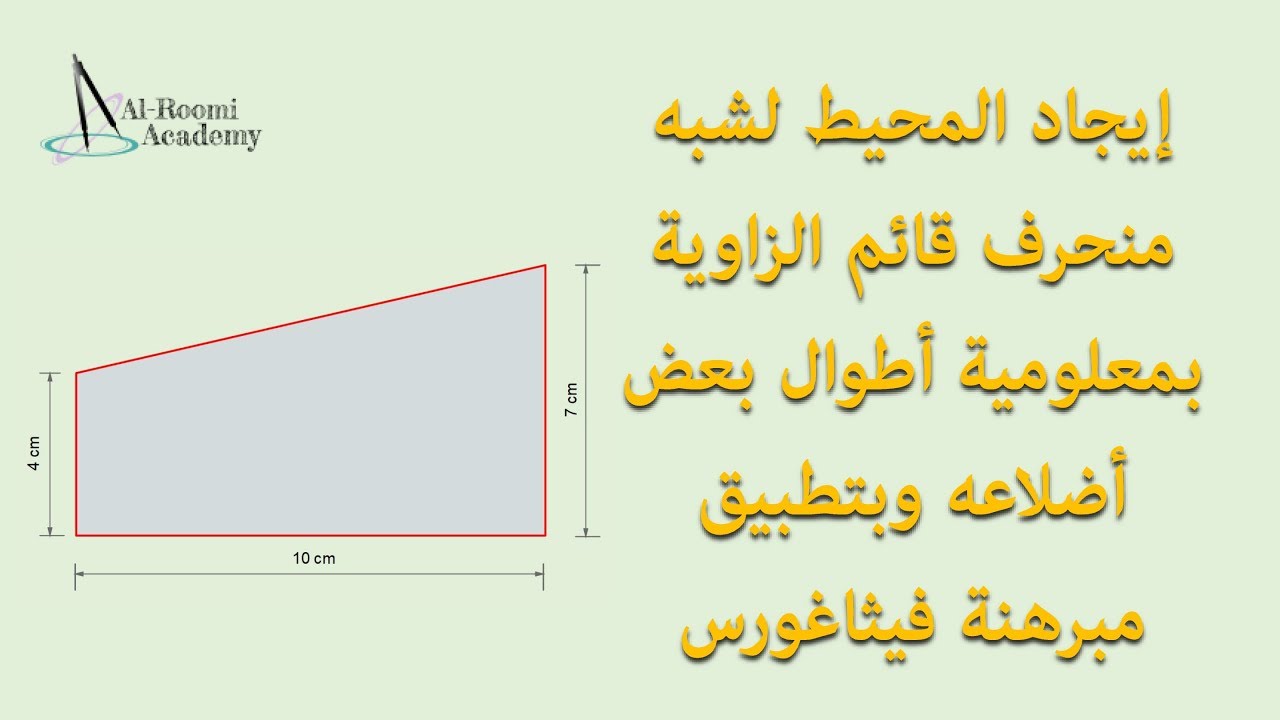 Al-Roomi Academy

إيجاد المحيط لشبه منحرف قائم الزاوية بمعلومية أطوال بعض أضلاعه وبتطبيق مبرهنة فيثاغورس

4 cm

7 cm

10 cm